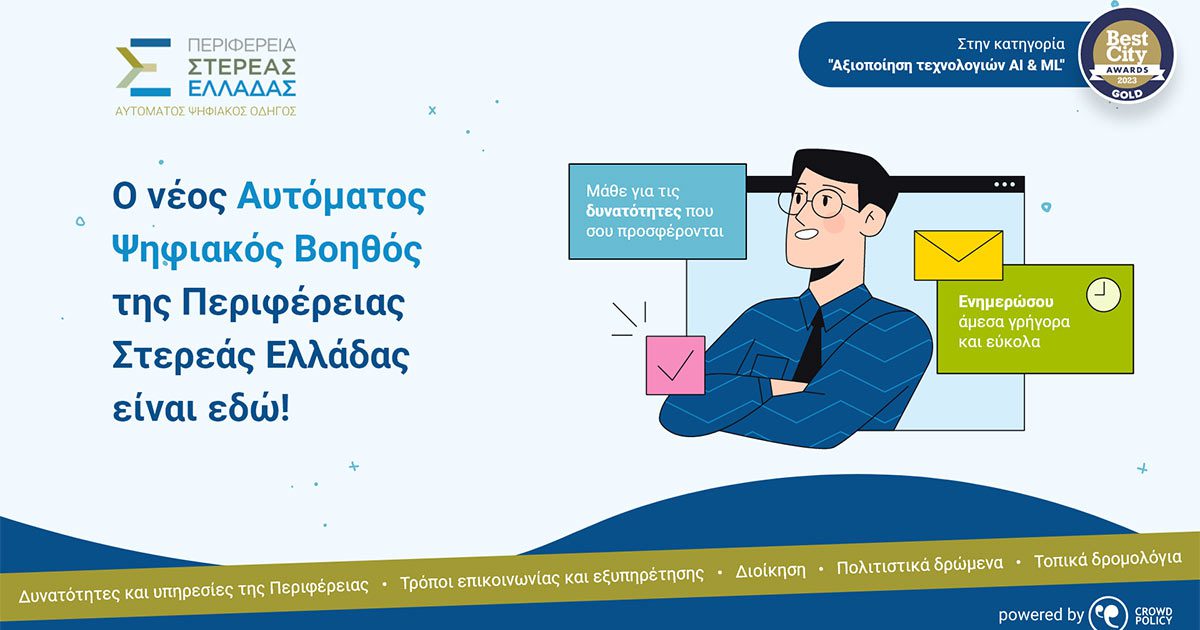 ΠΕΡΙΦΕΡΕΙΑ
ΣΤΕΡΕΑΣ
ΕΛΛΑΔΑΣ
ΑΥΤΟΜΑΤΟΣ ΨΗΦΙΑΚΟΣ ΟΔΗΓΟΣ

Στην κατηγορία
"Αξιοποίηση τεχνολογιών AI & ML"

Best City
AWARDS
2023
GOLD

Ο νέος Αυτόματος Ψηφιακός Βοηθός της Περιφέρειας Στερεάς Ελλάδας είναι εδώ!

Μάθε για τις δυνατότητες που σου προσφέρονται

Ενημερώσου άμεσα γρήγορα και εύκολα

Δυνατότητες και υπηρεσίες της Περιφέρειας • Τρόποι επικοινωνίας και εξυπηρέτησης • Διοίκηση • Πολιτιστικά δρώμενα • Τοπικά δρομολόγια

powered by CROWD POLICY